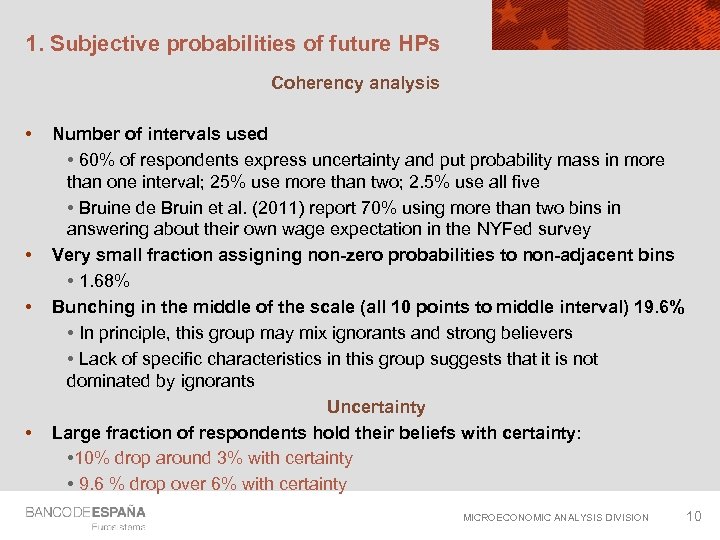 1. Subjective probabilities of future HPs

Coherency analysis

• Number of intervals used

• 60% of respondents express uncertainty and put probability mass in more than one interval; 25% use more than two; 2.5% use all five

• Bruine de Bruin et al. (2011) report 70% using more than two bins in answering about their own wage expectation in the NYFed survey

• Very small fraction assigning non-zero probabilities to non-adjacent bins

• 1.68%

• Bunching in the middle of the scale (all 10 points to middle interval) 19.6%

• In principle, this group may mix ignorants and strong believers

• Lack of specific characteristics in this group suggests that it is not dominated by ignorants

Uncertainty

• Large fraction of respondents hold their beliefs with certainty:

•10% drop around 3% with certainty

• 9.6 % drop over 6% with certainty

BANCO DE ESPAÑA
Eurosistema

MICROECONOMIC ANALYSIS DIVISION 10